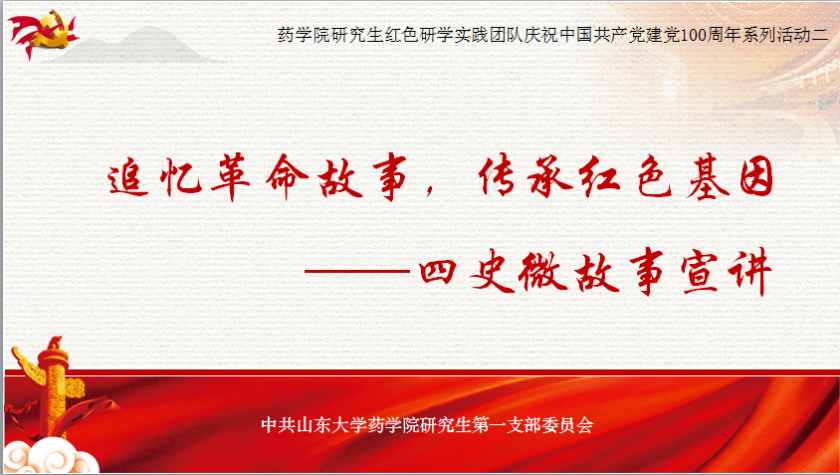 药学院研究生红色研学实践团队庆祝中国共产党建党100周年系列活动二

追忆革命故事，传承红色基因

——四史微故事宣讲

中共山东大学药学院研究生第一支部委员会